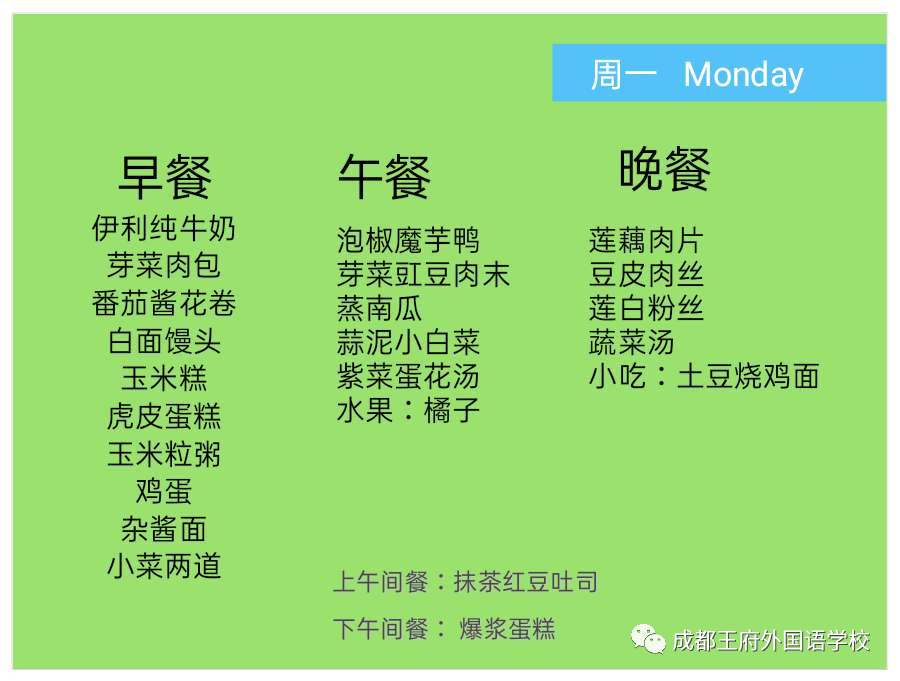 周一 Monday

早餐
伊利纯牛奶
芽菜肉包
番茄酱花卷
白面馒头
玉米糕
虎皮蛋糕
玉米粒粥
鸡蛋
杂酱面
小菜两道

午餐
泡椒魔芋鸭
芽菜豇豆肉末
蒸南瓜
蒜泥小白菜
紫菜蛋花汤
水果：橘子

晚餐
莲藕肉片
豆皮肉丝
莲白粉丝
蔬菜汤
小吃：土豆烧鸡面

上午间餐：抹茶红豆吐司
下午间餐： 爆浆蛋糕

成都王府外国语学校